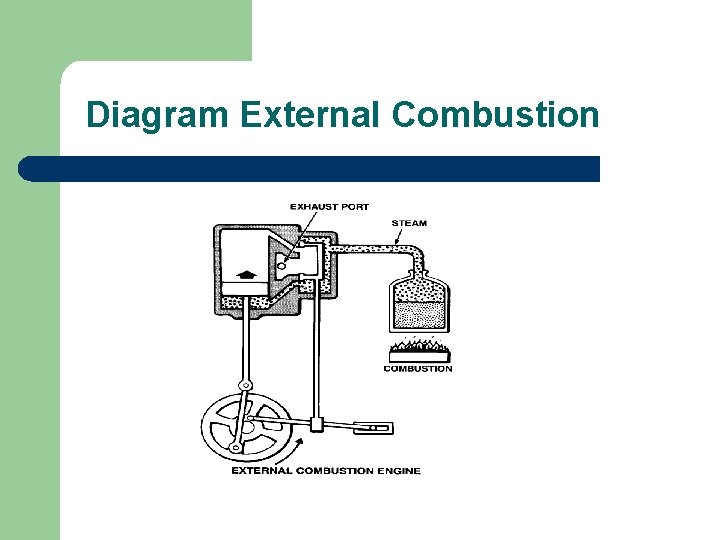 Diagram External Combustion

EXHAUST PORT

STEAM

COMBUSTION

EXTERNAL COMBUSTION ENGINE